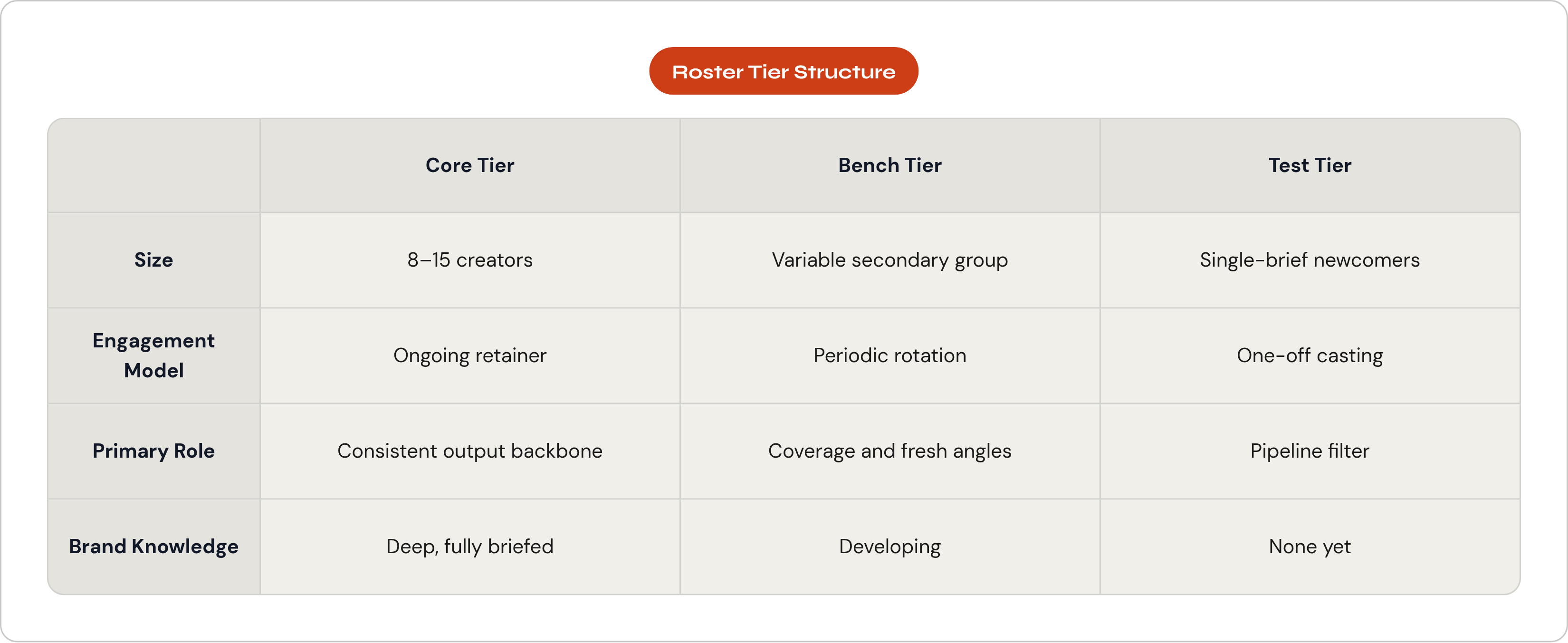 Roster Tier Structure

| | Core Tier | Bench Tier | Test Tier |
|---|---|---|---|
| Size | 8–15 creators | Variable secondary group | Single-brief newcomers |
| Engagement Model | Ongoing retainer | Periodic rotation | One-off casting |
| Primary Role | Consistent output backbone | Coverage and fresh angles | Pipeline filter |
| Brand Knowledge | Deep, fully briefed | Developing | None yet |